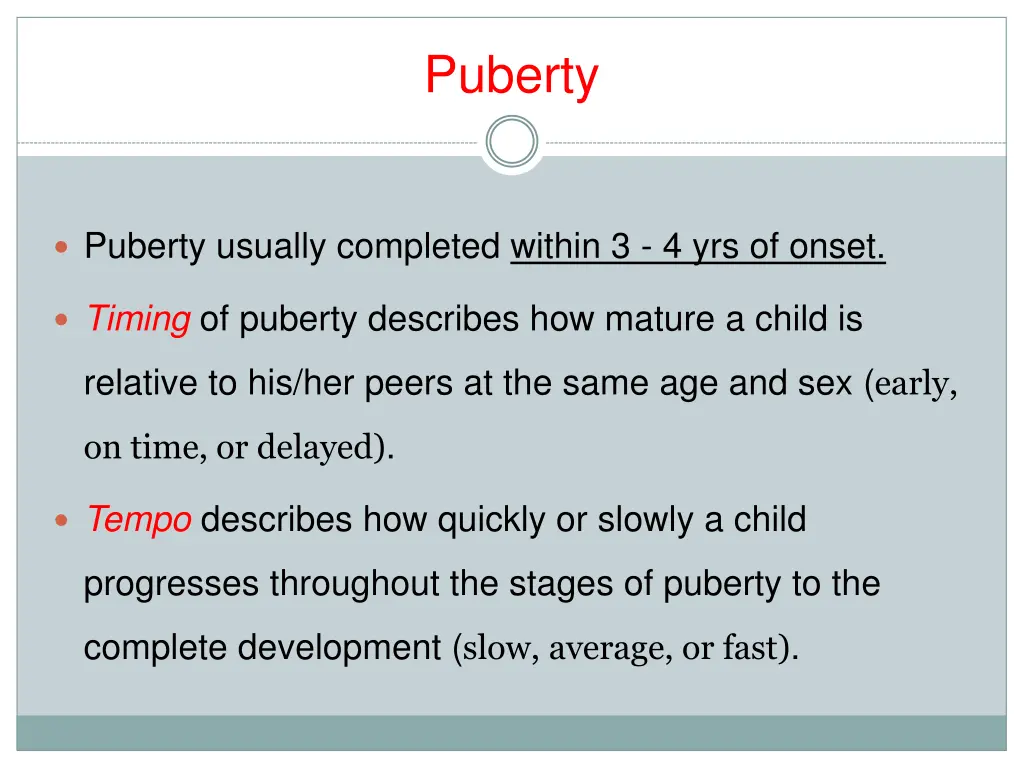 Puberty

Puberty usually completed within 3 - 4 yrs of onset.

Timing of puberty describes how mature a child is relative to his/her peers at the same age and sex (early, on time, or delayed).

Tempo describes how quickly or slowly a child progresses throughout the stages of puberty to the complete development (slow, average, or fast).